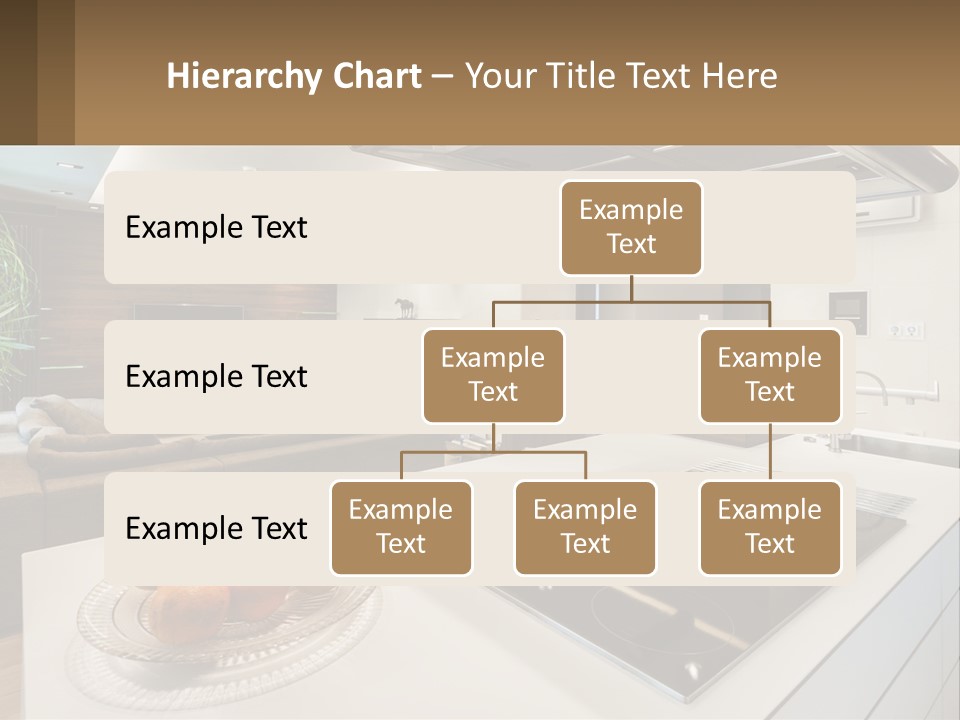 Hierarchy Chart – Your Title Text Here

Example Text

Example Text

Example Text

Example Text

Example Text

Example Text

Example Text

Example Text

Example Text